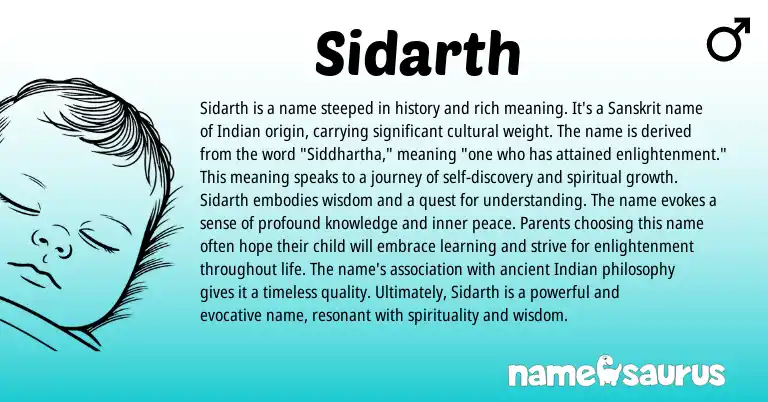 Sidarth

♂

Sidarth is a name steeped in history and rich meaning. It's a Sanskrit name of Indian origin, carrying significant cultural weight. The name is derived from the word "Siddhartha," meaning "one who has attained enlightenment." This meaning speaks to a journey of self-discovery and spiritual growth. Sidarth embodies wisdom and a quest for understanding. The name evokes a sense of profound knowledge and inner peace. Parents choosing this name often hope their child will embrace learning and strive for enlightenment throughout life. The name's association with ancient Indian philosophy gives it a timeless quality. Ultimately, Sidarth is a powerful and evocative name, resonant with spirituality and wisdom.

namesaurus